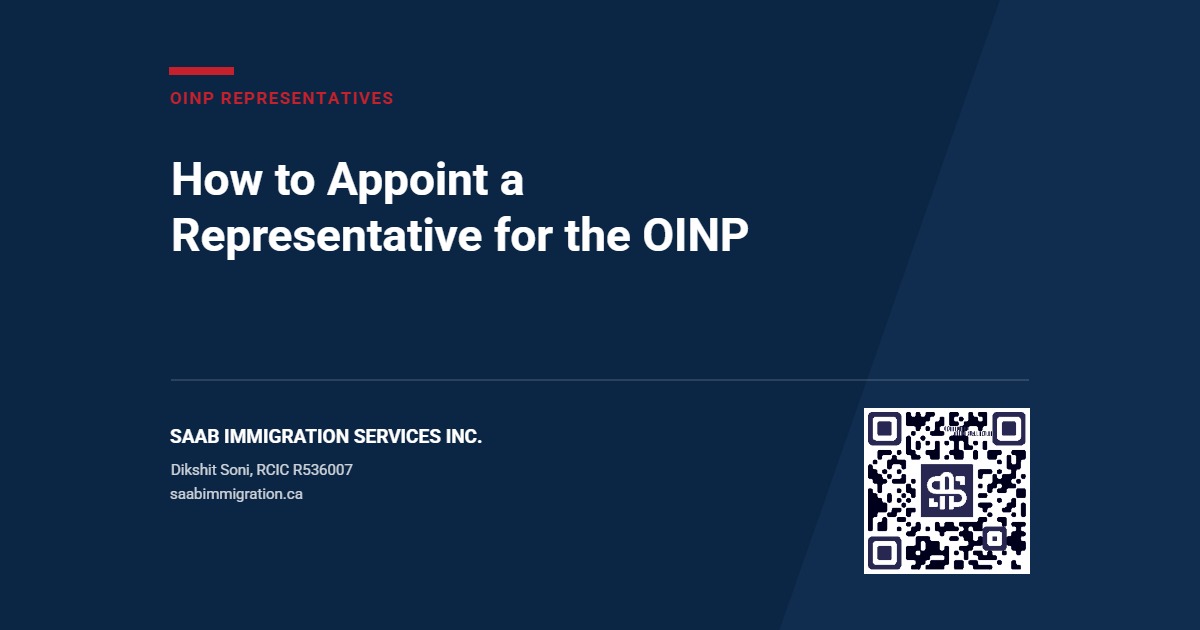 OINP REPRESENTATIVES

How to Appoint a Representative for the OINP

SAAB IMMIGRATION SERVICES INC.

Dikshit Soni, RCIC R536007

saabimmigration.ca